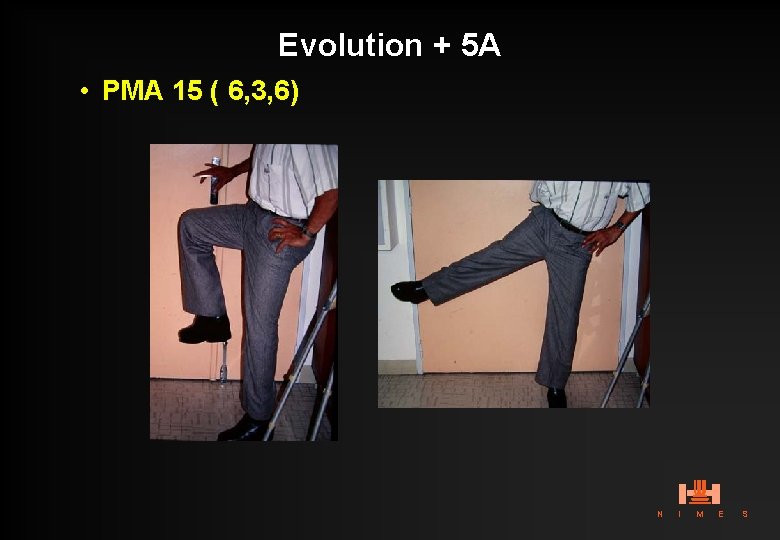 Evolution + 5A

• PMA 15 ( 6,3,6)

N I M E S